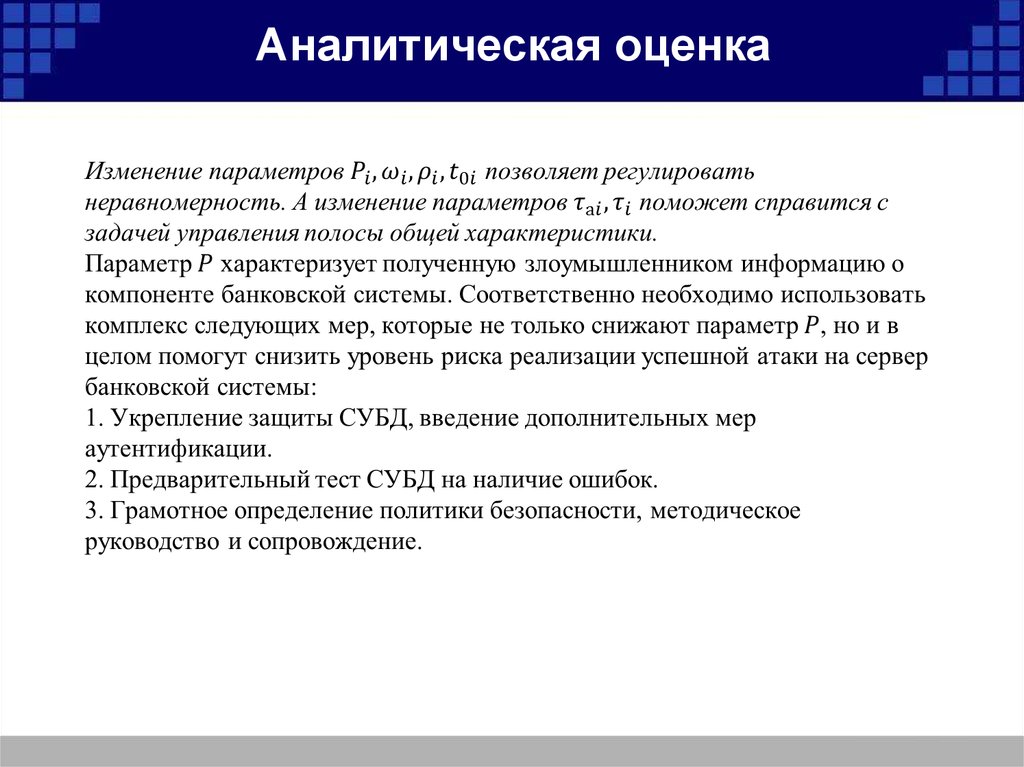 Аналитическая оценка

Изменение параметров $P_i, \omega_i, \rho_i, t_{0i}$ позволяет регулировать неравномерность. А изменение параметров $\tau_{ai}, \tau_i$ поможет справится с задачей управления полосы общей характеристики.
Параметр $P$ характеризует полученную злоумышленником информацию о компоненте банковской системы. Соответственно необходимо использовать комплекс следующих мер, которые не только снижают параметр $P$, но и в целом помогут снизить уровень риска реализации успешной атаки на сервер банковской системы:
1. Укрепление защиты СУБД, введение дополнительных мер аутентификации.
2. Предварительный тест СУБД на наличие ошибок.
3. Грамотное определение политики безопасности, методическое руководство и сопровождение.